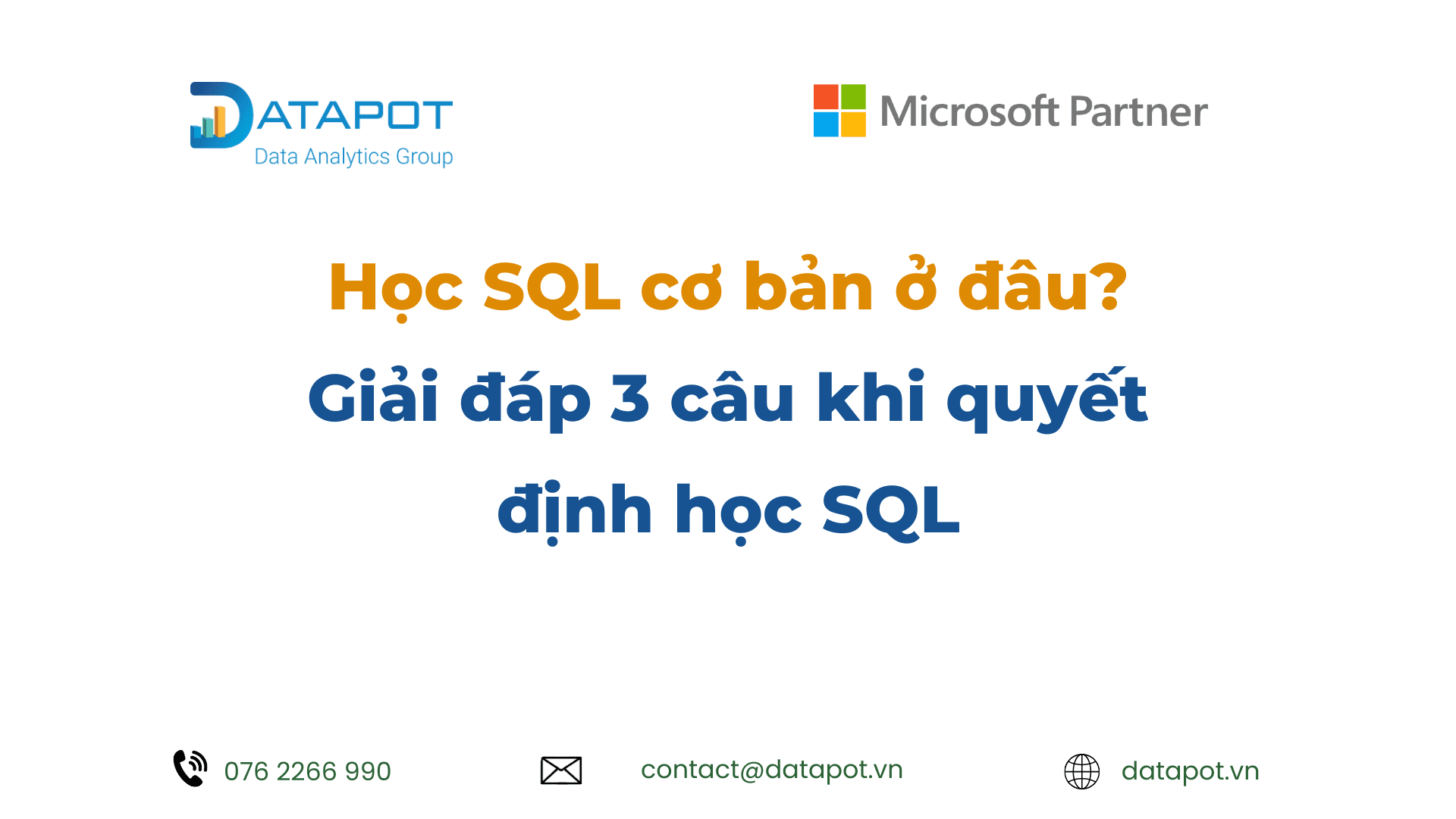 DATAPOT
Data Analytics Group

Microsoft Partner

Học SQL cơ bản ở đâu?
Giải đáp 3 câu khi quyết định học SQL

076 2266 990

contact@datapot.vn

datapot.vn